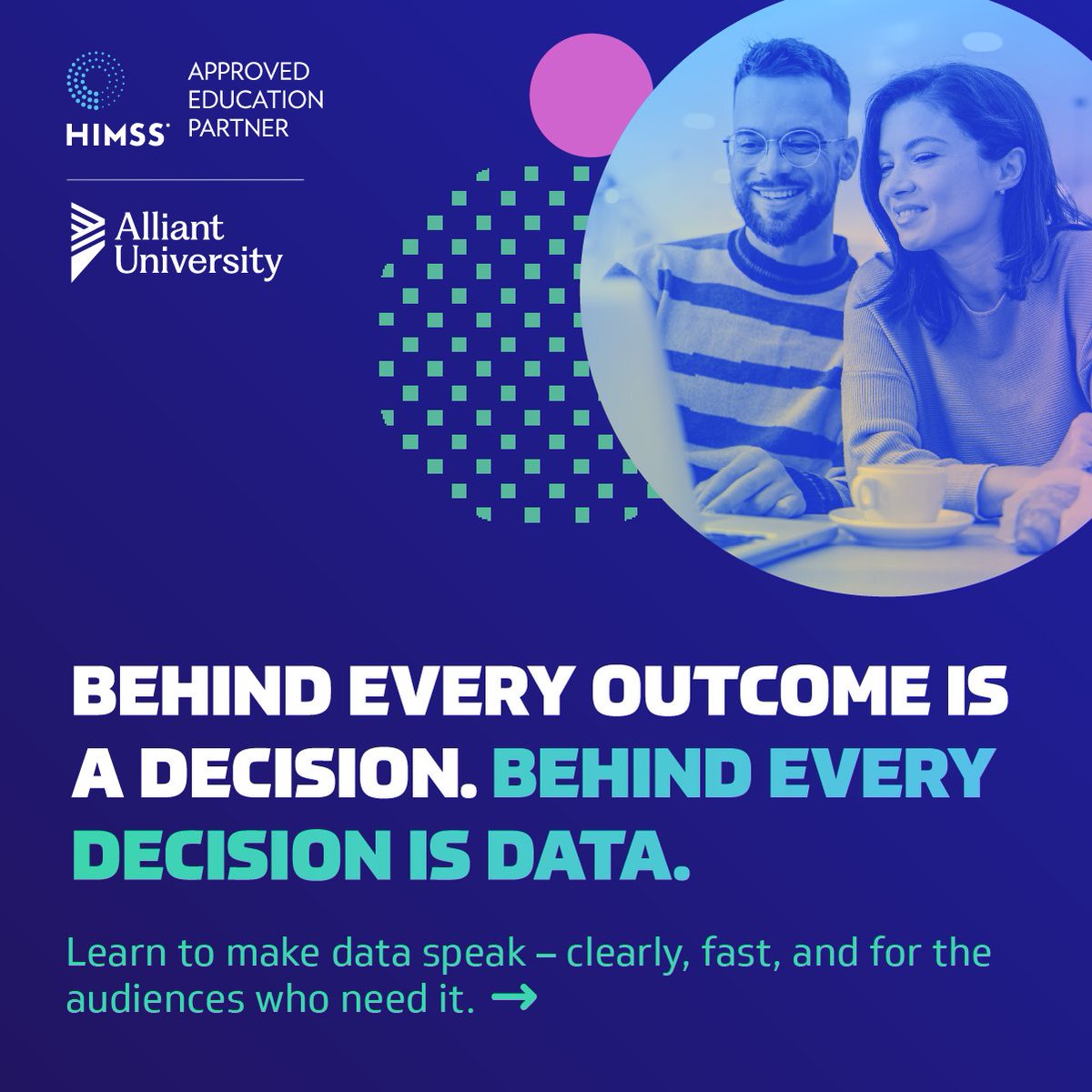 HIMSS APPROVED EDUCATION PARTNER

Alliant University

BEHIND EVERY OUTCOME IS A DECISION. BEHIND EVERY DECISION IS DATA.

Learn to make data speak – clearly, fast, and for the audiences who need it. →